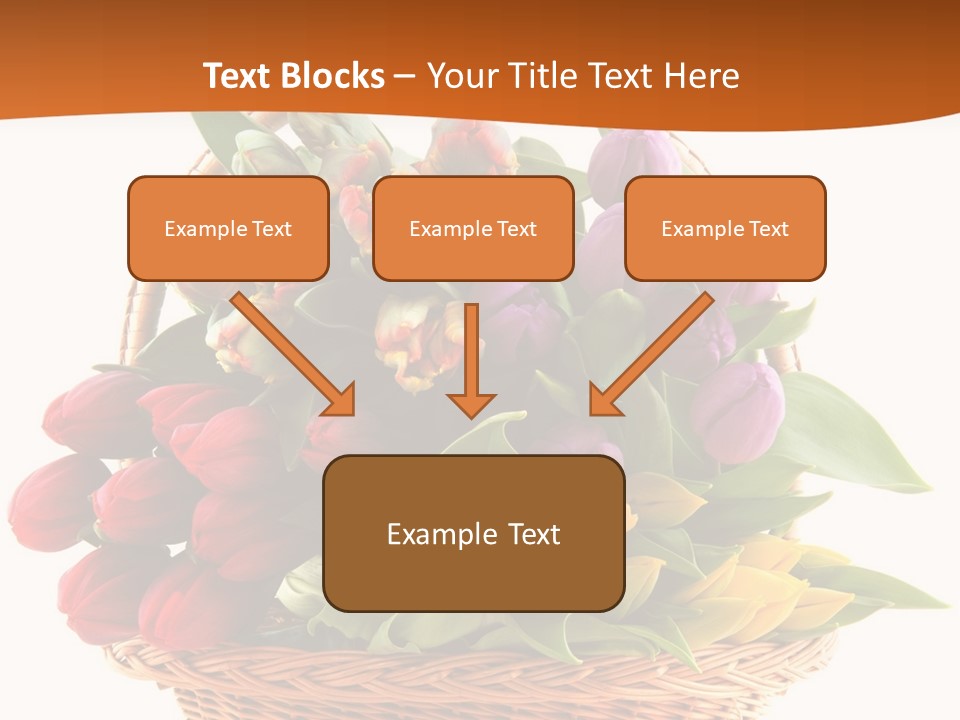 Text Blocks – Your Title Text Here

Example Text

Example Text

Example Text

Example Text